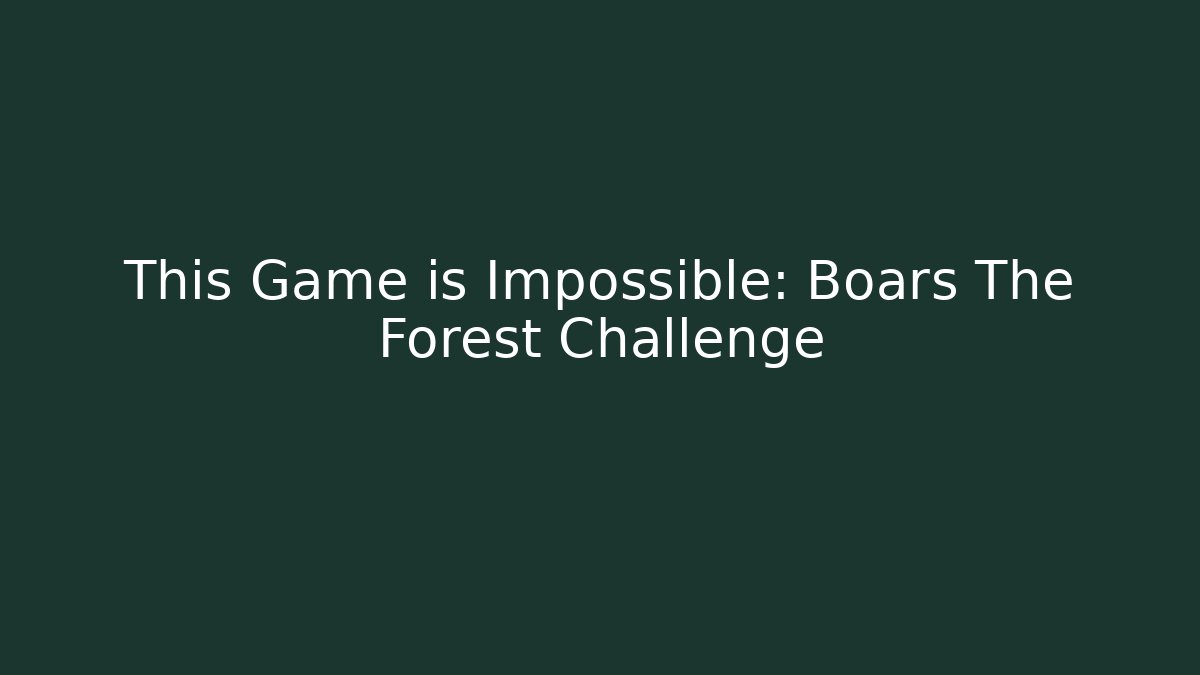 This Game is Impossible: Boars The Forest Challenge